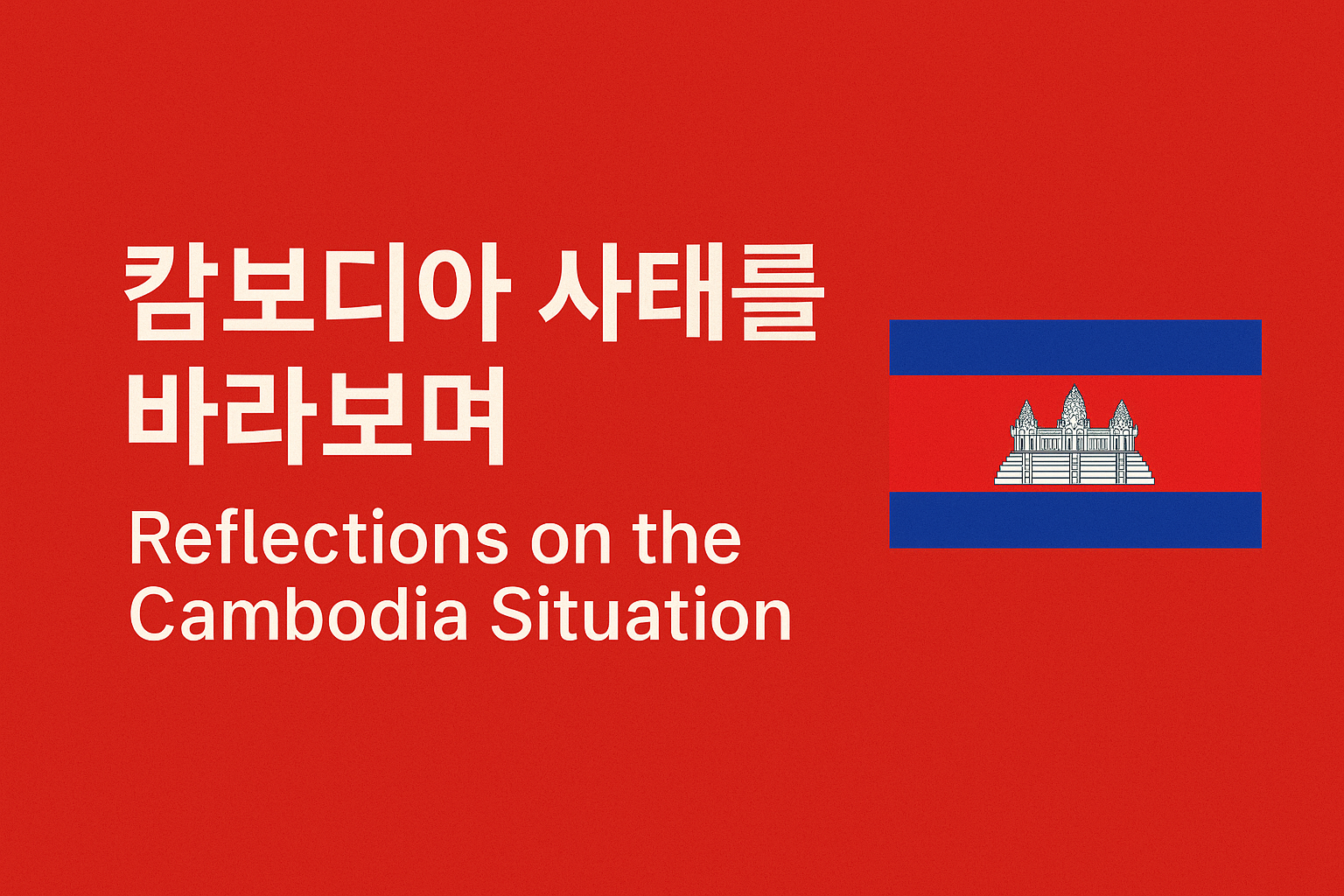 캄보디아 사태를 바라보며

Reflections on the Cambodia Situation